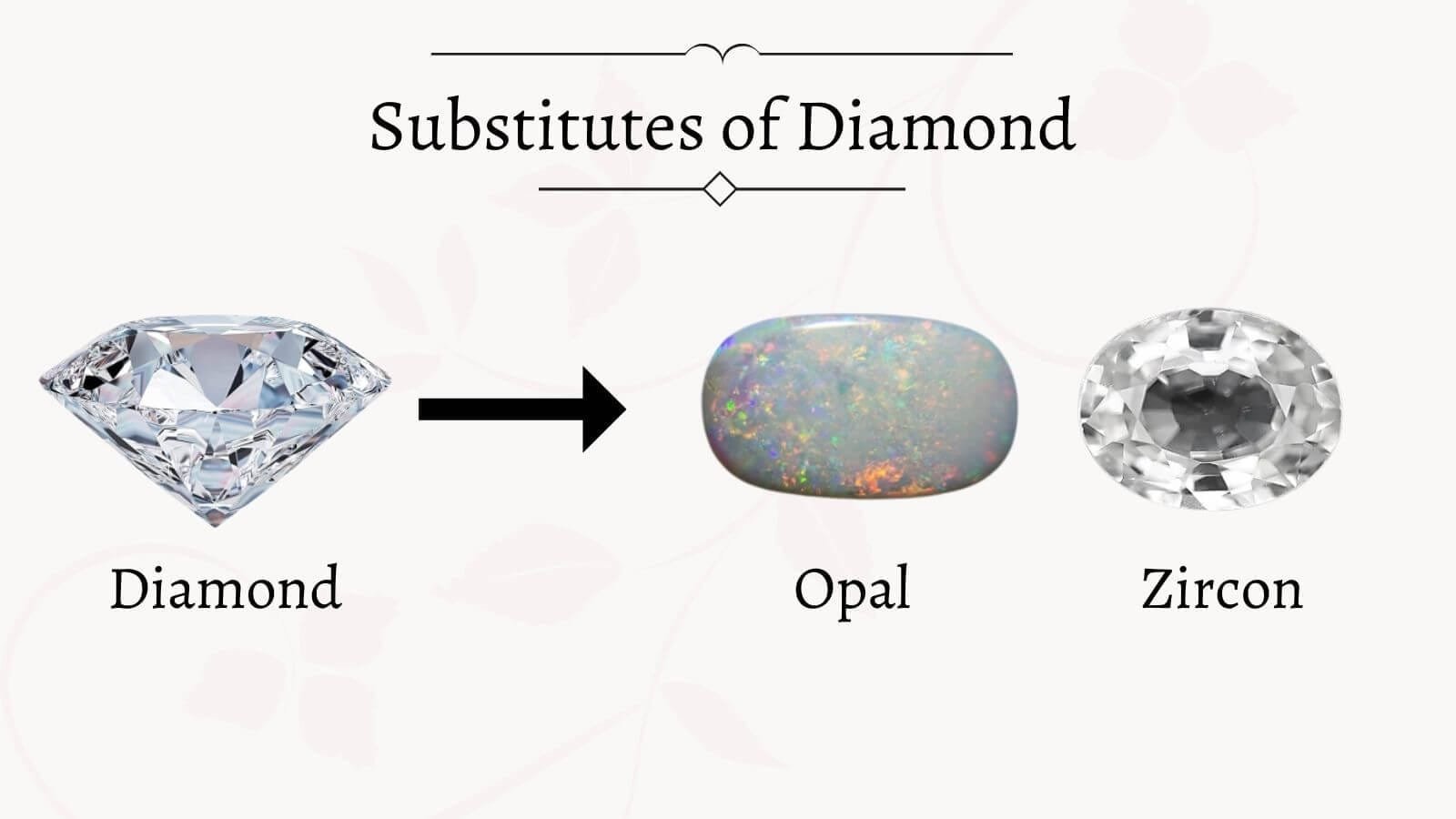 Substitutes of Diamond

Diamond

Opal

Zircon